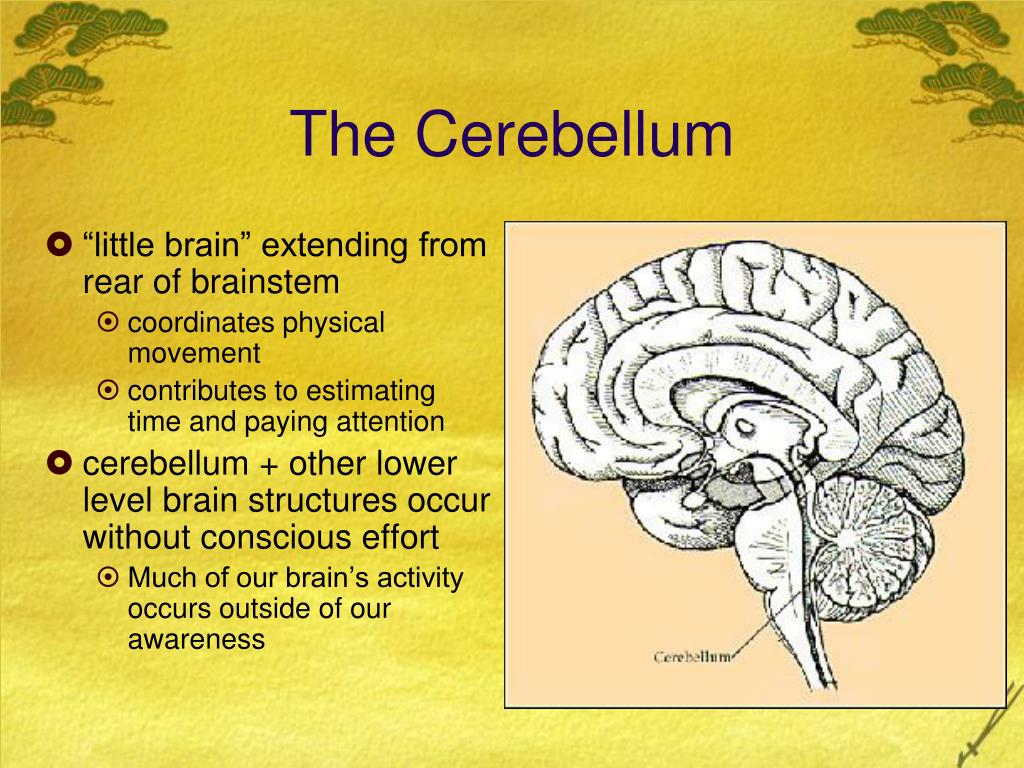 The Cerebellum

“little brain” extending from rear of brainstem

coordinates physical movement

contributes to estimating time and paying attention

cerebellum + other lower level brain structures occur without conscious effort

Much of our brain’s activity occurs outside of our awareness

Cerebellum